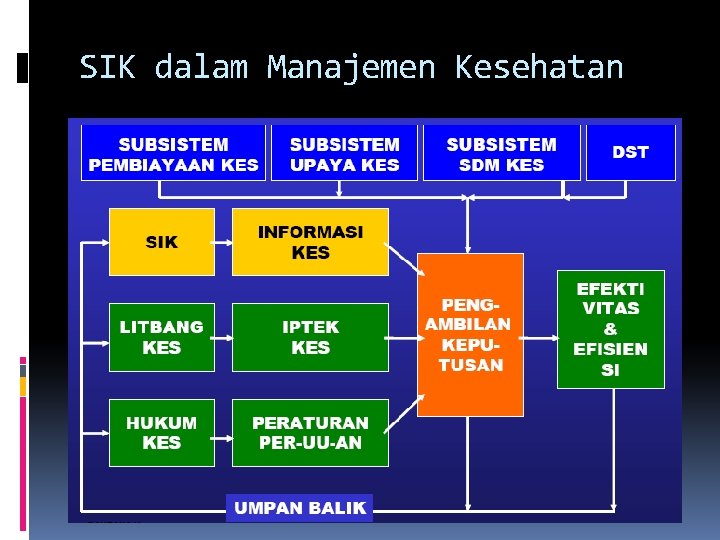 SIK dalam Manajemen Kesehatan

SUBSISTEM PEMBIAYAAN KES

SUBSISTEM UPAYA KES

SUBSISTEM SDM KES

DST

SIK

INFORMASI KES

LITBANG KES

IPTEK KES

HUKUM KES

PERATURAN PER-UU-AN

PENG-AMBILAN KEPU-TUSAN

EFEKTI VITAS & EFISIEN SI

UMPAN BALIK